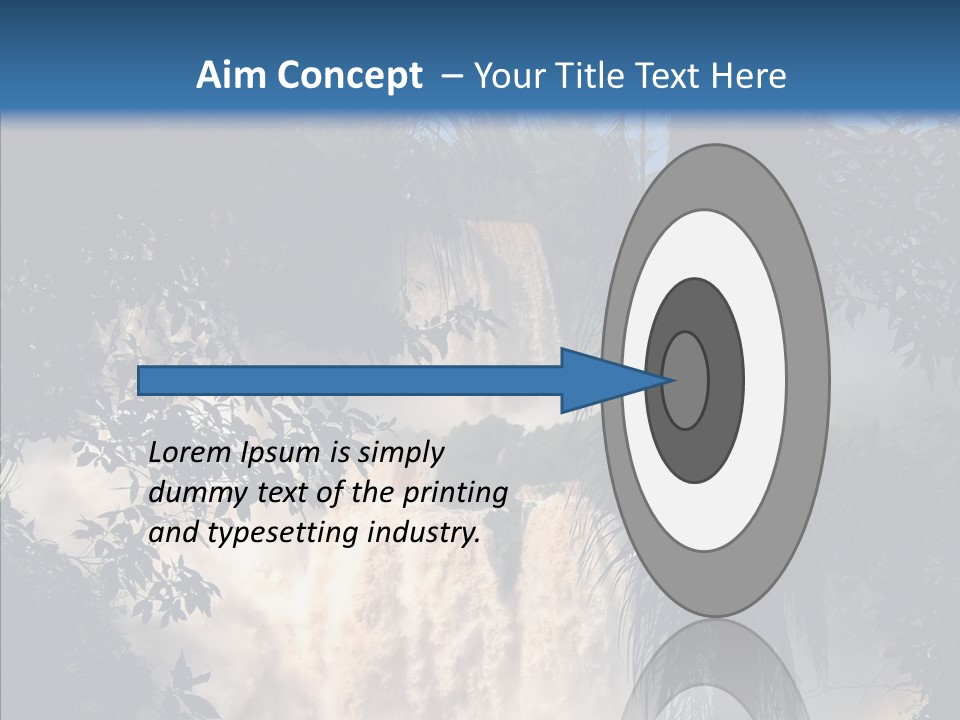 Aim Concept – Your Title Text Here

Lorem Ipsum is simply dummy text of the printing and typesetting industry.